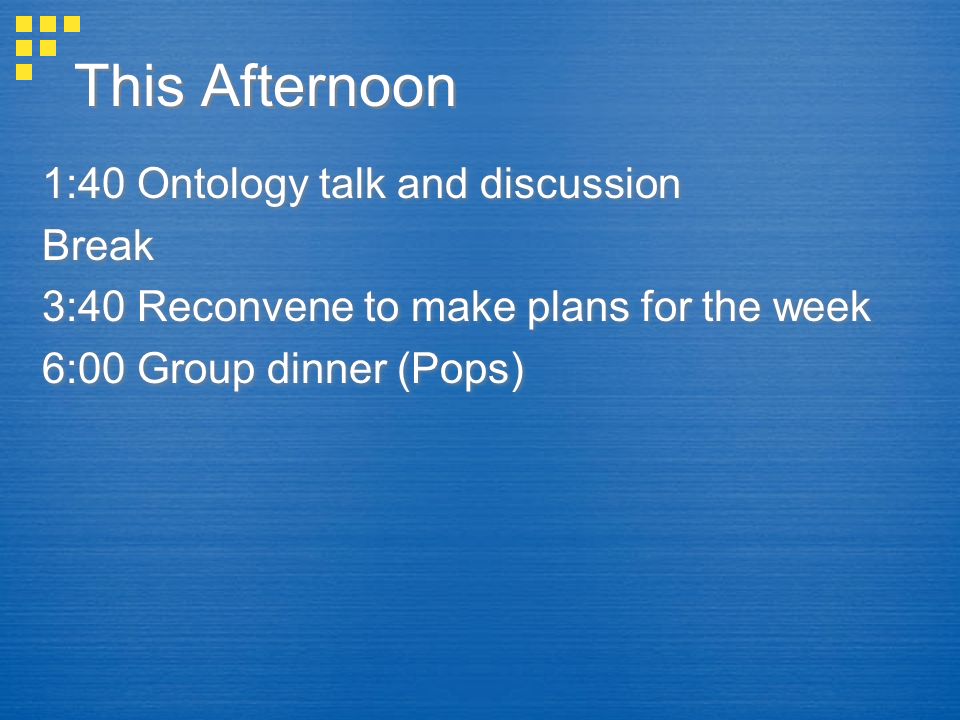 This Afternoon

1:40 Ontology talk and discussion

Break

3:40 Reconvene to make plans for the week

6:00 Group dinner (Pops)